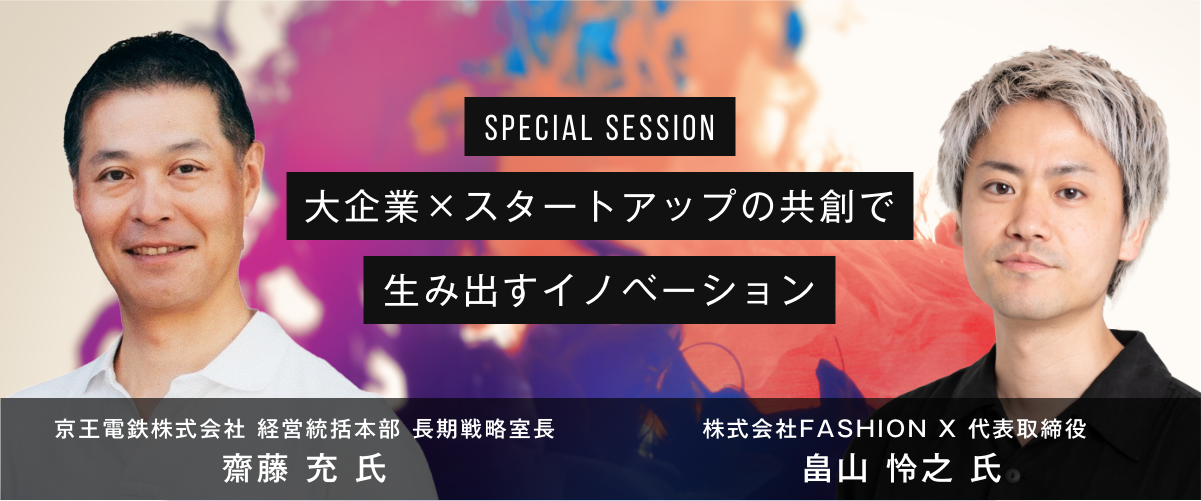 SPECIAL SESSION

大企業×スタートアップの共創で

生み出すイノベーション

京王電鉄株式会社 経営統括本部 長期戦略室長
齋藤 充 氏

株式会社FASHION X 代表取締役
畠山 怜之 氏